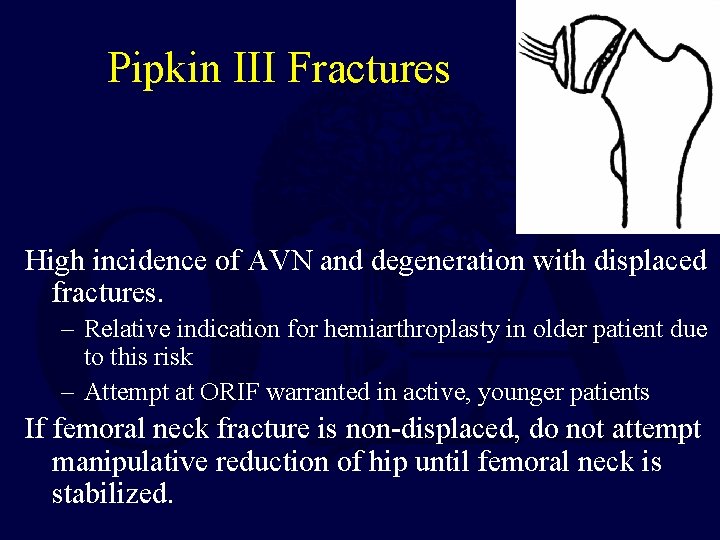 Pipkin III Fractures

High incidence of AVN and degeneration with displaced fractures.

– Relative indication for hemiarthroplasty in older patient due to this risk

– Attempt at ORIF warranted in active, younger patients

If femoral neck fracture is non-displaced, do not attempt manipulative reduction of hip until femoral neck is stabilized.